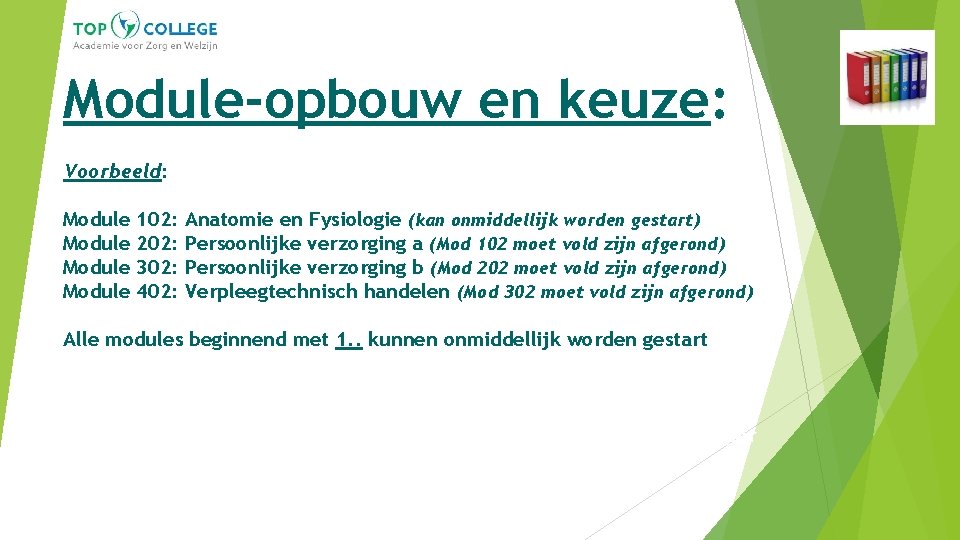 TOP COLLEGE
Academie voor Zorg en Welzijn

Module-opbouw en keuze:

Voorbeeld:

Module 102: Anatomie en Fysiologie (kan onmiddellijk worden gestart)
Module 202: Persoonlijke verzorging a (Mod 102 moet vold zijn afgerond)
Module 302: Persoonlijke verzorging b (Mod 202 moet vold zijn afgerond)
Module 402: Verpleegtechnisch handelen (Mod 302 moet vold zijn afgerond)

Alle modules beginnend met 1.. kunnen onmiddellijk worden gestart